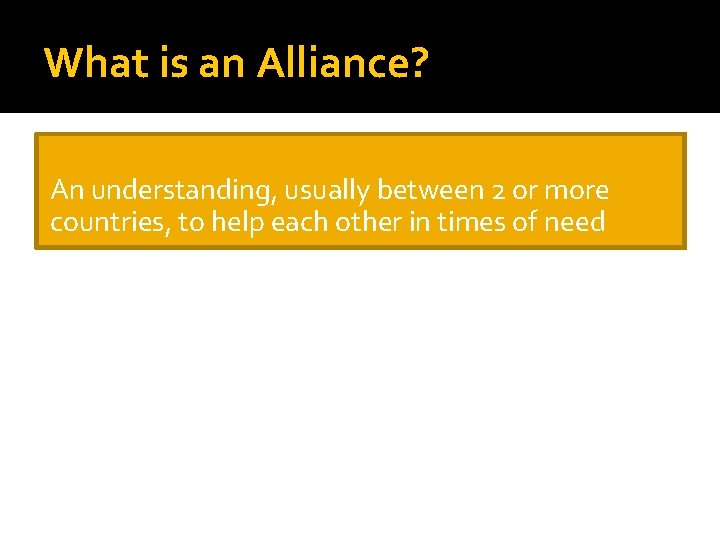 What is an Alliance?

An understanding, usually between 2 or more countries, to help each other in times of need